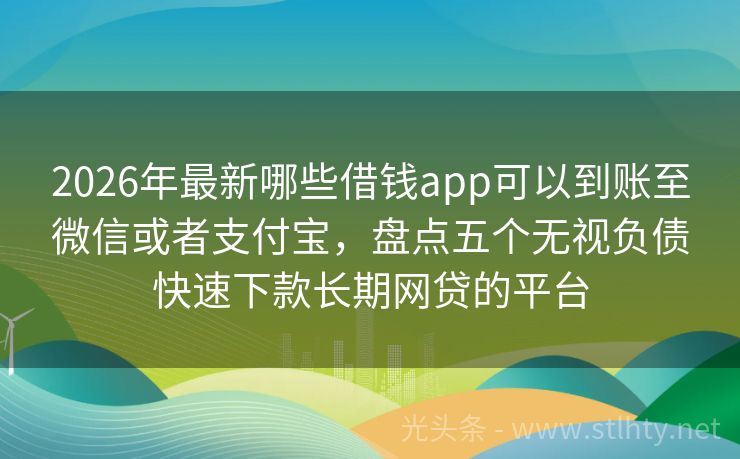 2026年最新哪些借钱app可以到账至微信或者支付宝，盘点五个无视负债快速下款长期网贷的平台

光头条 - www.stlhty.net